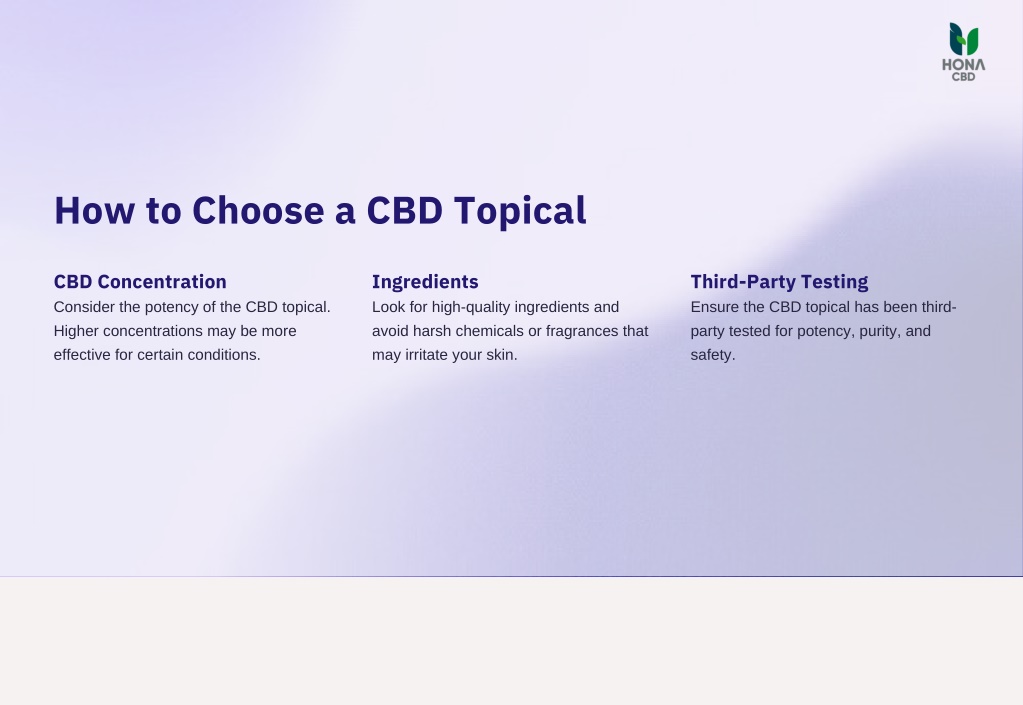 HONA
CBD

How to Choose a CBD Topical

CBD Concentration
Consider the potency of the CBD topical. Higher concentrations may be more effective for certain conditions.

Ingredients
Look for high-quality ingredients and avoid harsh chemicals or fragrances that may irritate your skin.

Third-Party Testing
Ensure the CBD topical has been third-party tested for potency, purity, and safety.